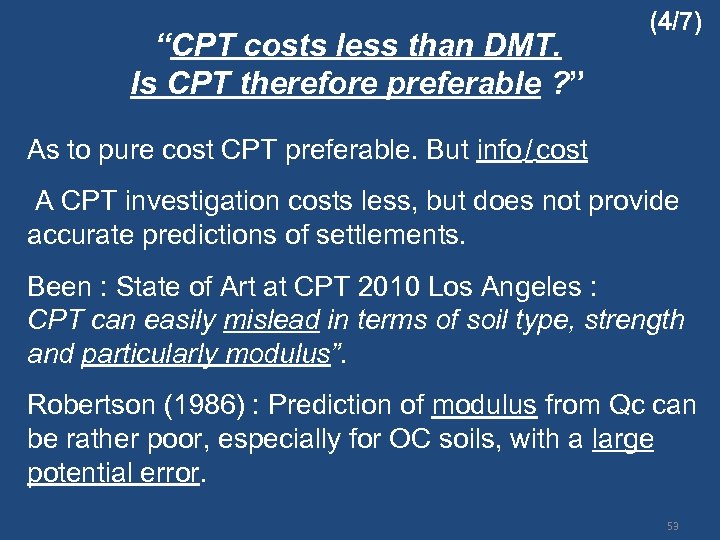 (4/7)

“CPT costs less than DMT. Is CPT therefore preferable ?”

As to pure cost CPT preferable. But info/cost

A CPT investigation costs less, but does not provide accurate predictions of settlements.

Been : State of Art at CPT 2010 Los Angeles : CPT can easily mislead in terms of soil type, strength and particularly modulus”.

Robertson (1986) : Prediction of modulus from Qc can be rather poor, especially for OC soils, with a large potential error.

59